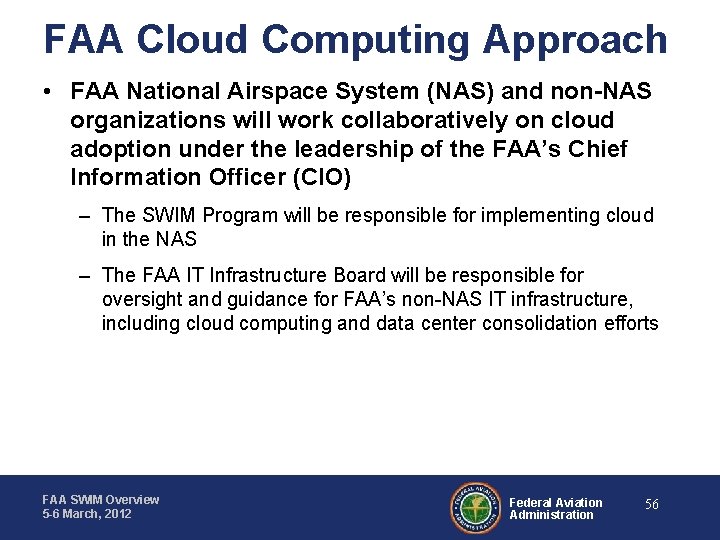 FAA Cloud Computing Approach

• FAA National Airspace System (NAS) and non-NAS organizations will work collaboratively on cloud adoption under the leadership of the FAA's Chief Information Officer (CIO)

– The SWIM Program will be responsible for implementing cloud in the NAS

– The FAA IT Infrastructure Board will be responsible for oversight and guidance for FAA's non-NAS IT infrastructure, including cloud computing and data center consolidation efforts

FAA SWIM Overview
5-6 March, 2012

FEDERAL AVIATION ADMINISTRATION

Federal Aviation Administration

56